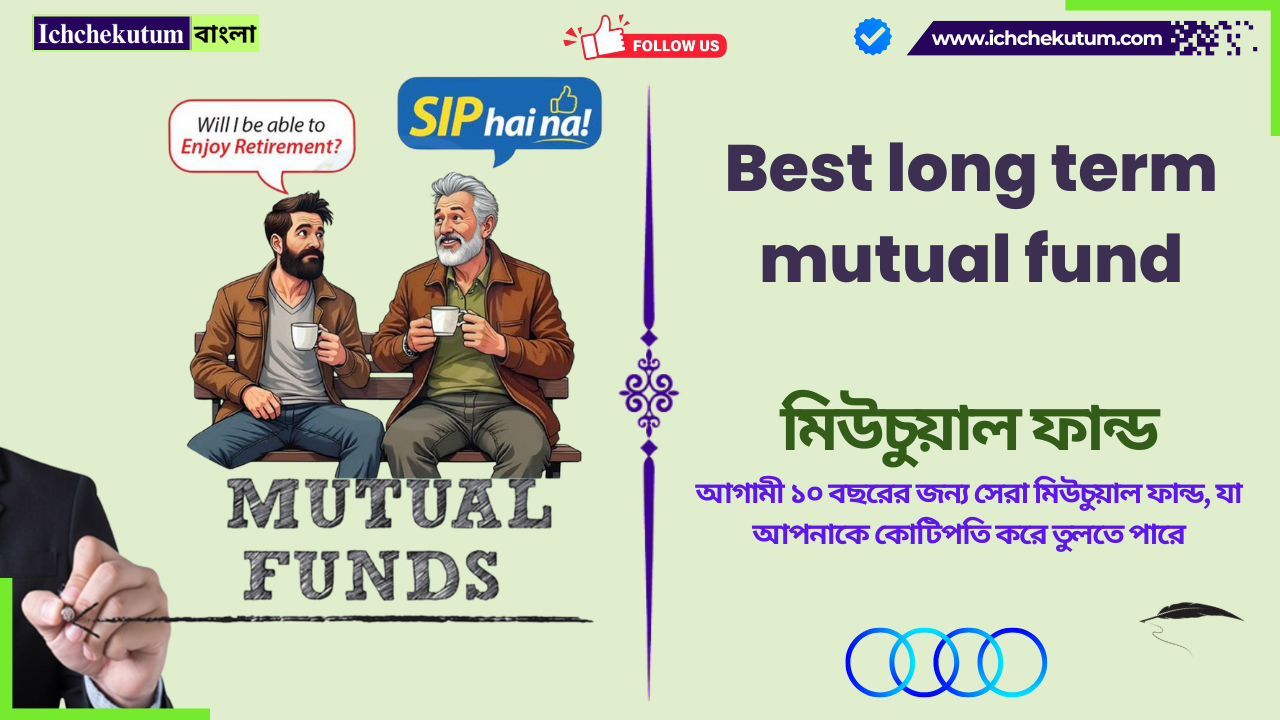 Ichchekutum বাংলা

FOLLOW US

www.ichchekutum.com

Will I be able to Enjoy Retirement?

SIP hai na!

MUTUAL FUNDS

Best long term mutual fund

মিউচুয়াল ফান্ড

আগামী ১০ বছরের জন্য সেরা মিউচুয়াল ফান্ড, যা আপনাকে কোটিপতি করে তুলতে পারে